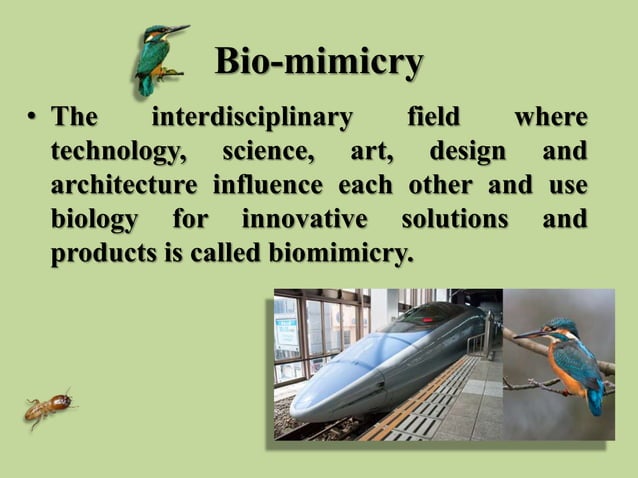 Bio-mimicry

• The interdisciplinary field where technology, science, art, design and architecture influence each other and use biology for innovative solutions and products is called biomimicry.